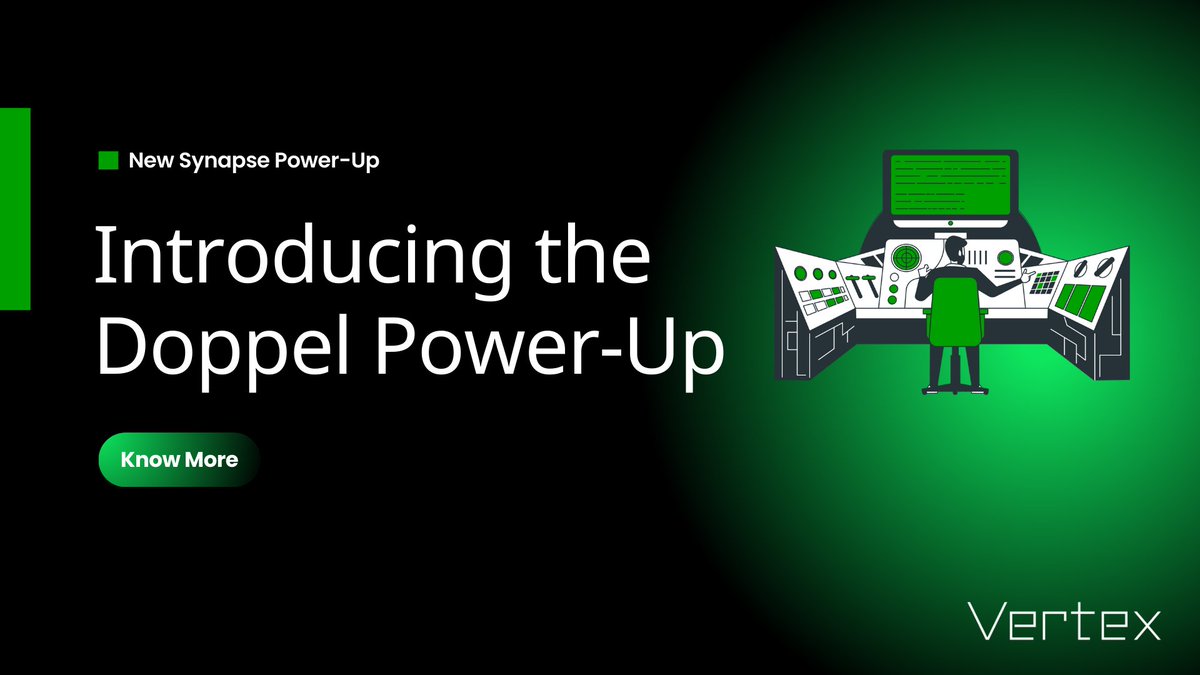 New Synapse Power-Up

Introducing the Doppel Power-Up

Know More

Vertex